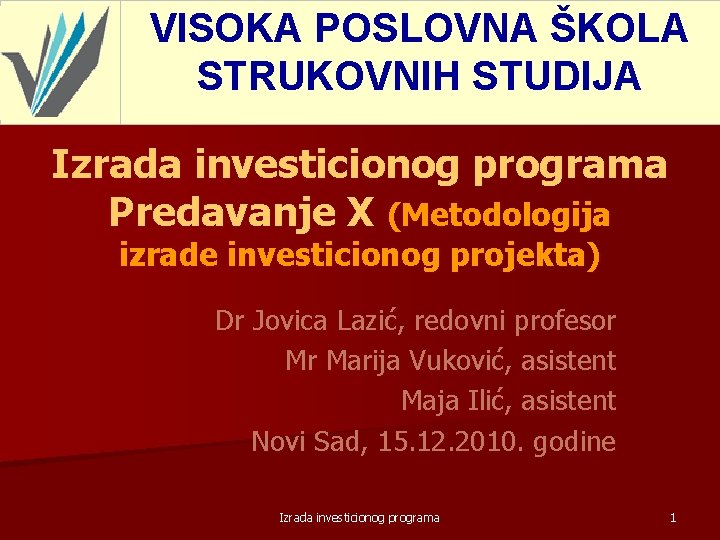 VISOKA POSLOVNA ŠKOLA STRUKOVNIH STUDIJA

Izrada investicionog programa
Predavanje X (Metodologija izrade investicionog projekta)

Dr Jovica Lazić, redovni profesor
Mr Marija Vuković, asistent
Maja Ilić, asistent
Novi Sad, 15.12.2010. godine

Izrada investicionog programa

1